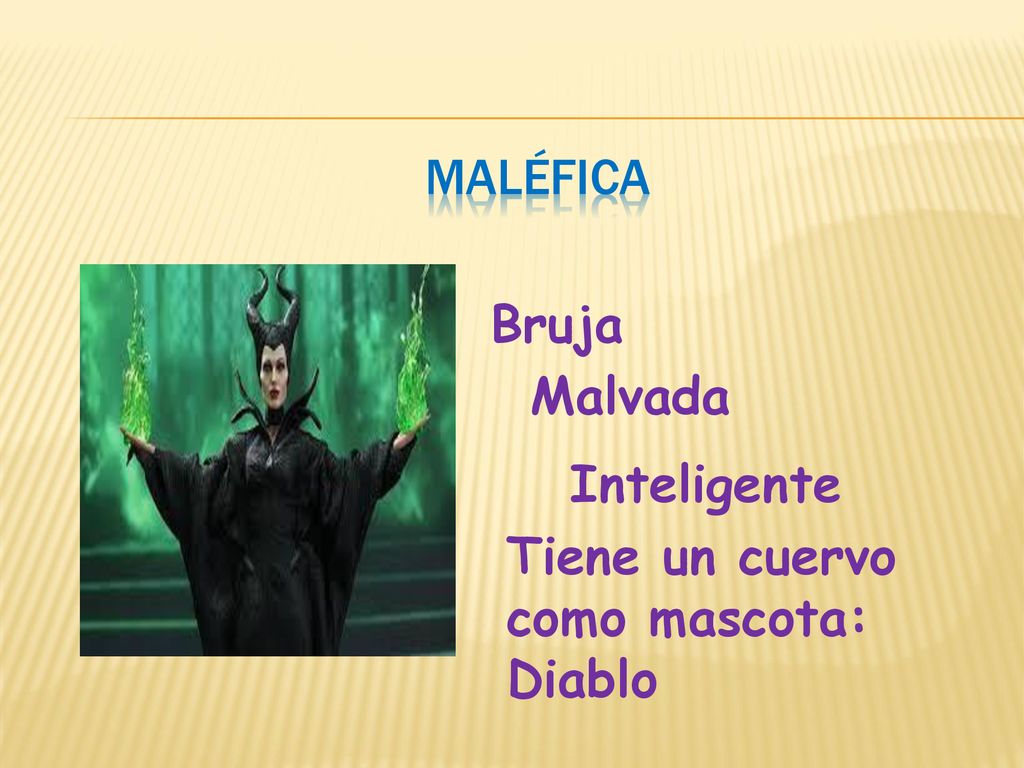 MALÉFICA

Bruja

Malvada

Inteligente

Tiene un cuervo como mascota: Diablo